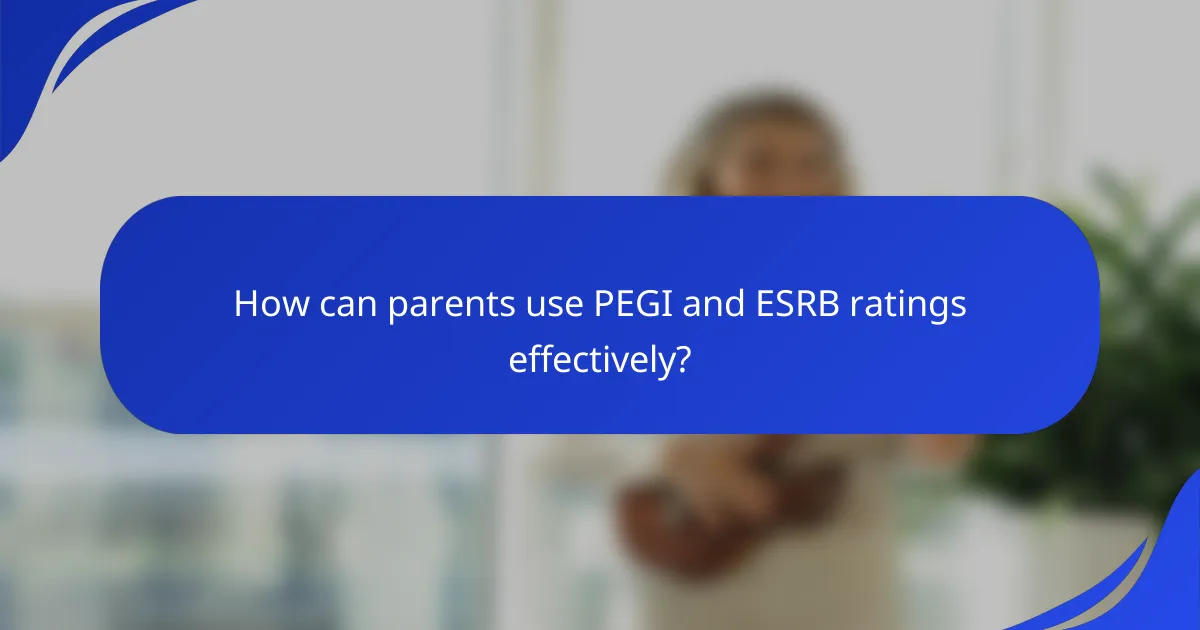 How can parents use PEGI and ESRB ratings effectively?